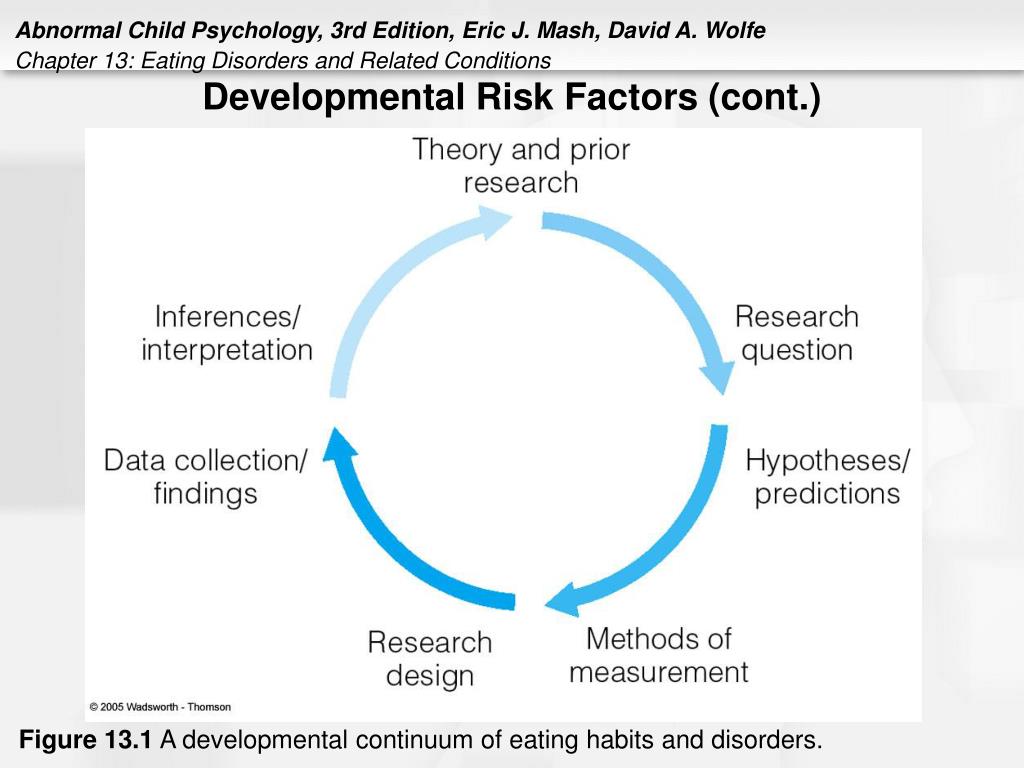 Abnormal Child Psychology, 3rd Edition, Eric J. Mash, David A. Wolfe
Chapter 13: Eating Disorders and Related Conditions

Developmental Risk Factors (cont.)

Theory and prior research

Research question

Hypotheses/ predictions

Methods of measurement

Research design

Data collection/ findings

Inferences/ interpretation

© 2005 Wadsworth - Thomson

Figure 13.1 A developmental continuum of eating habits and disorders.